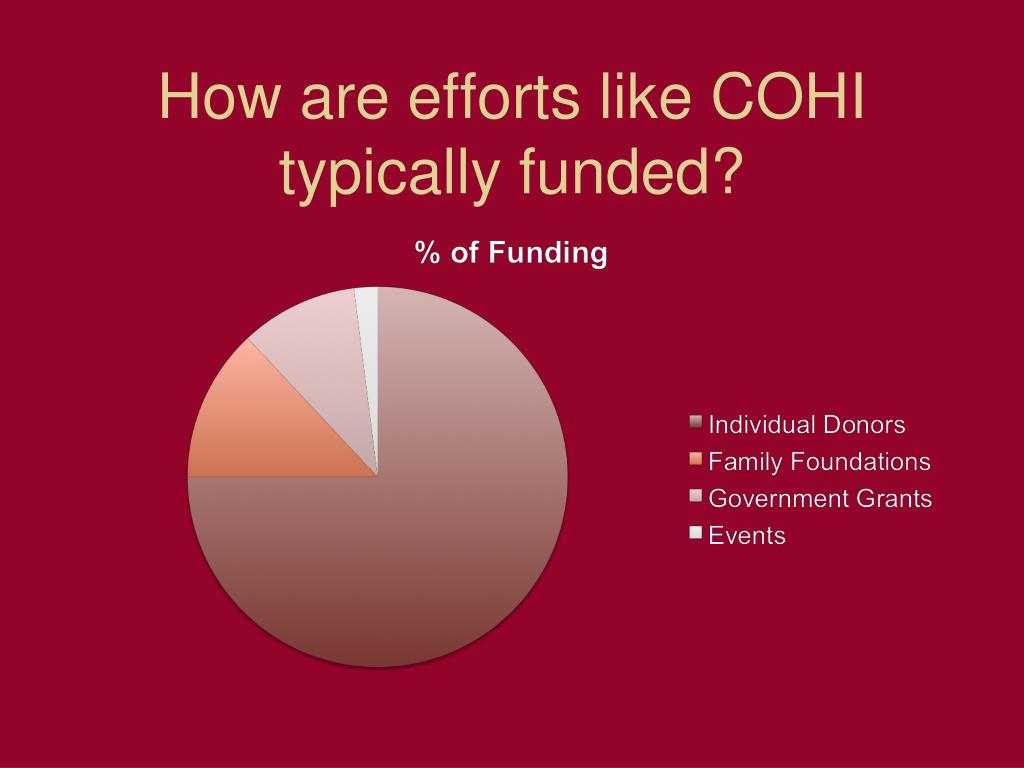 How are efforts like COHI typically funded?

% of Funding

Individual Donors
Family Foundations
Government Grants
Events